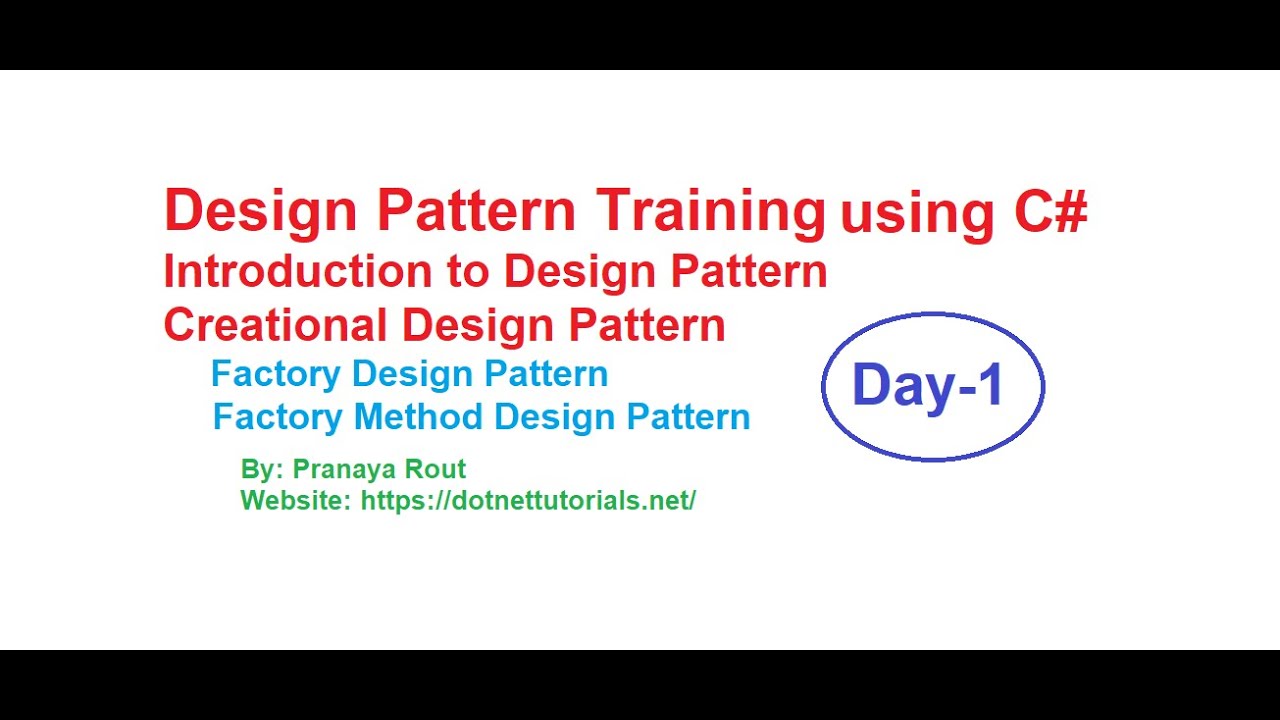 Design Pattern Training using C#
Introduction to Design Pattern
Creational Design Pattern
Factory Design Pattern
Factory Method Design Pattern

Day-1

By: Pranaya Rout
Website: https://dotnettutorials.net/